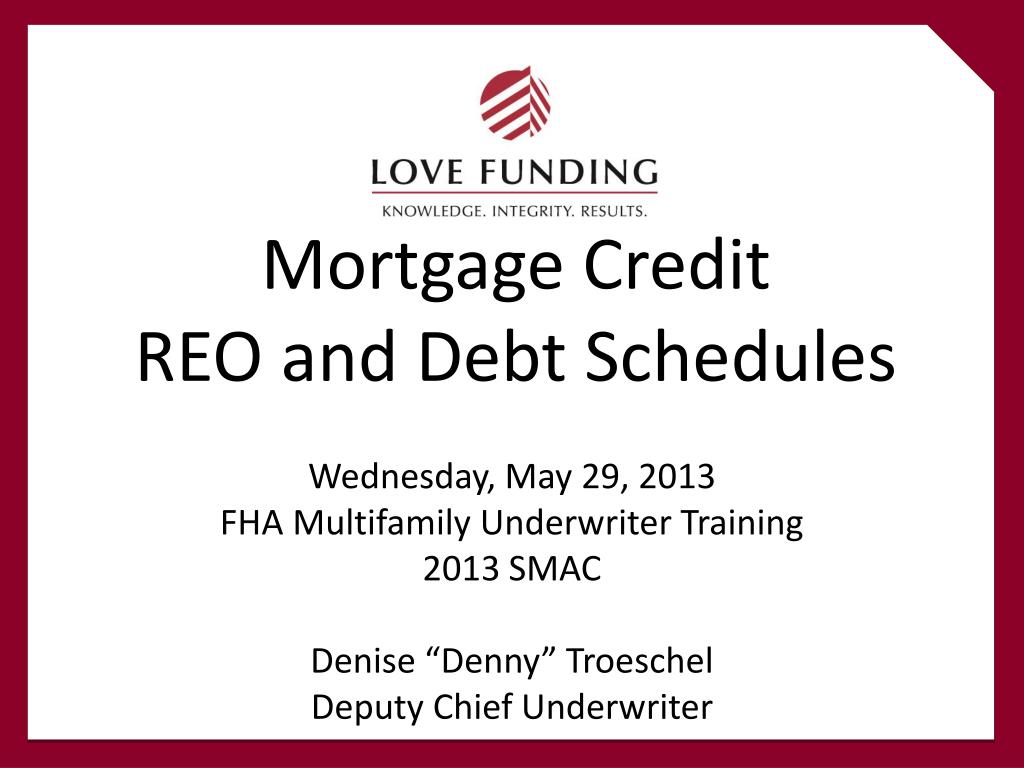 LOVE FUNDING
KNOWLEDGE. INTEGRITY. RESULTS.

Mortgage Credit
REO and Debt Schedules

Wednesday, May 29, 2013
FHA Multifamily Underwriter Training
2013 SMAC

Denise “Denny” Troeschel
Deputy Chief Underwriter